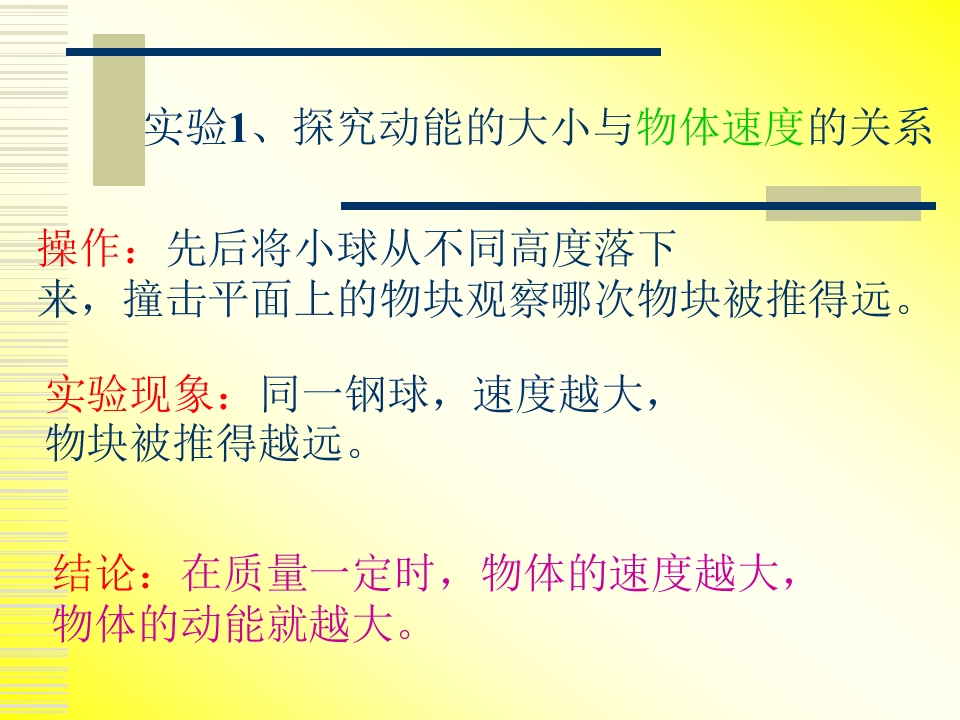 实验1、探究动能的大小与物体速度的关系

操作：先后将小球从不同高度落下来，撞击平面上的物块观察哪次物块被推得远。

实验现象：同一钢球，速度越大，物块被推得越远。

结论：在质量一定时，物体的速度越大，物体的动能就越大。